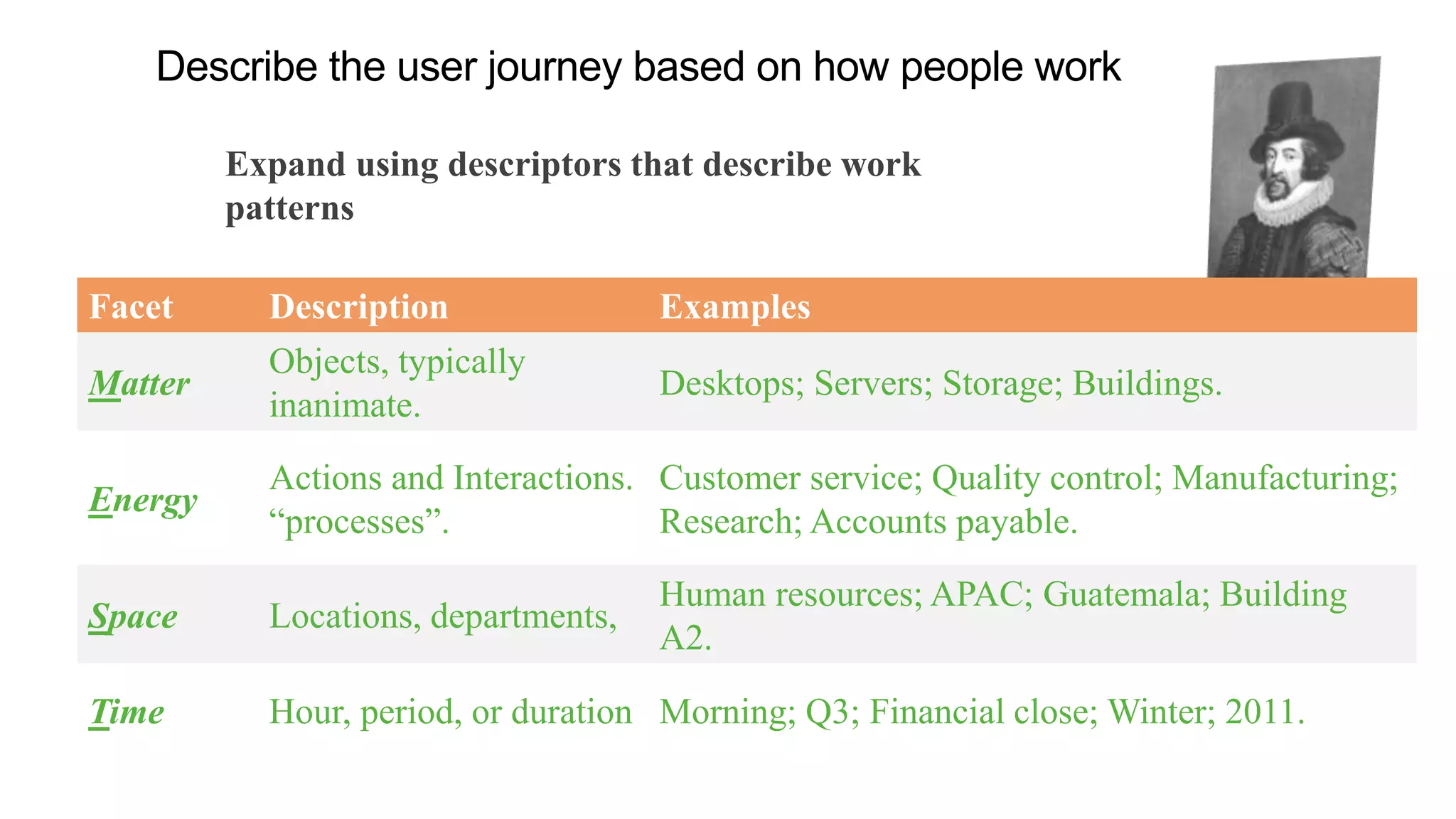 Describe the user journey based on how people work

Expand using descriptors that describe work patterns

| Facet | Description | Examples |
|---|---|---|
| Matter | Objects, typically inanimate. | Desktops; Servers; Storage; Buildings. |
| Energy | Actions and Interactions. “processes”. | Customer service; Quality control; Manufacturing; Research; Accounts payable. |
| Space | Locations, departments, | Human resources; APAC; Guatemala; Building A2. |
| Time | Hour, period, or duration | Morning; Q3; Financial close; Winter; 2011. |